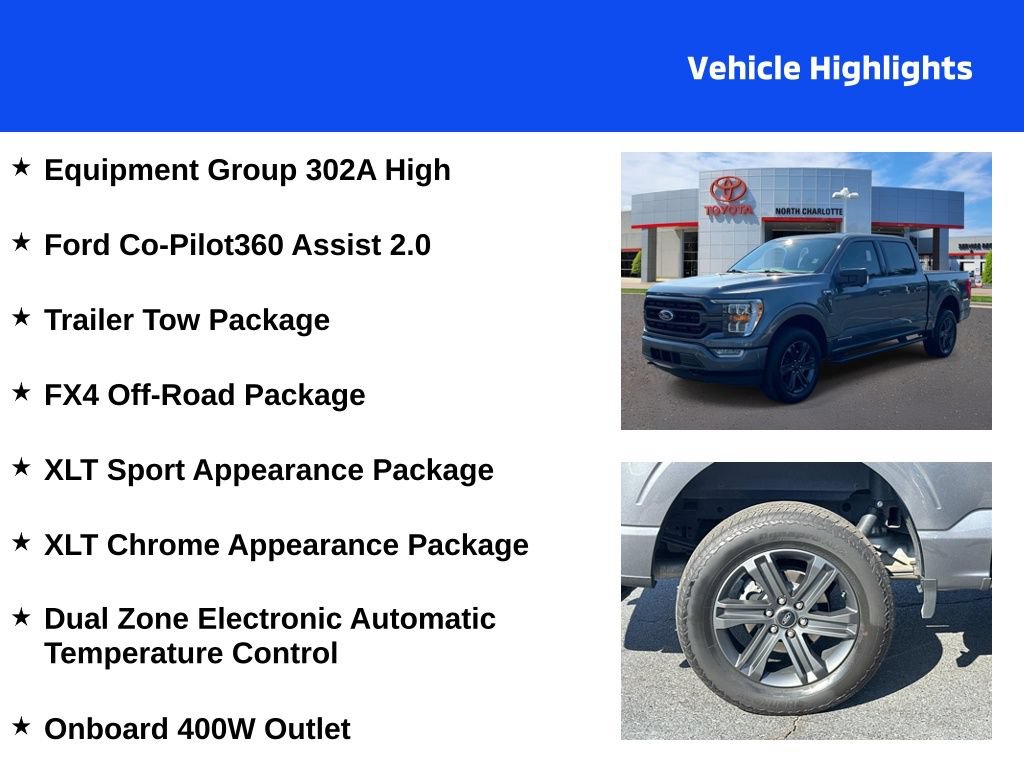 Vehicle Highlights

★ Equipment Group 302A High

★ Ford Co-Pilot360 Assist 2.0

★ Trailer Tow Package

★ FX4 Off-Road Package

★ XLT Sport Appearance Package

★ XLT Chrome Appearance Package

★ Dual Zone Electronic Automatic Temperature Control

★ Onboard 400W Outlet

TOYOTA
NORTH CHARLOTTE